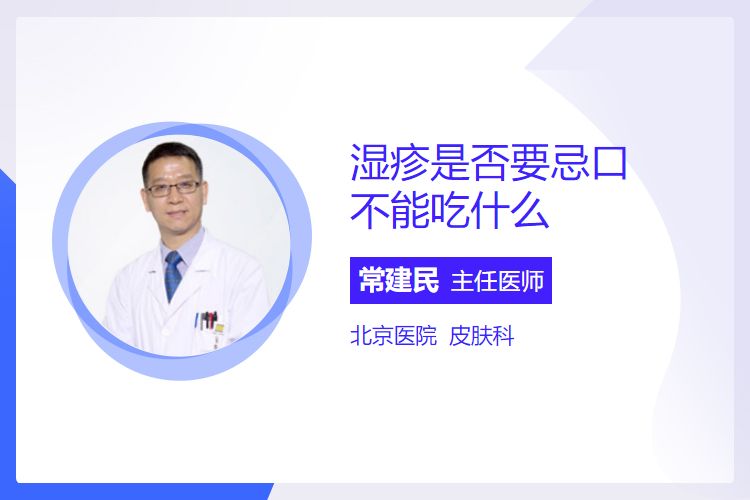 湿疹是否要忌口
不能吃什么

常建民 主任医师

北京医院 皮肤科